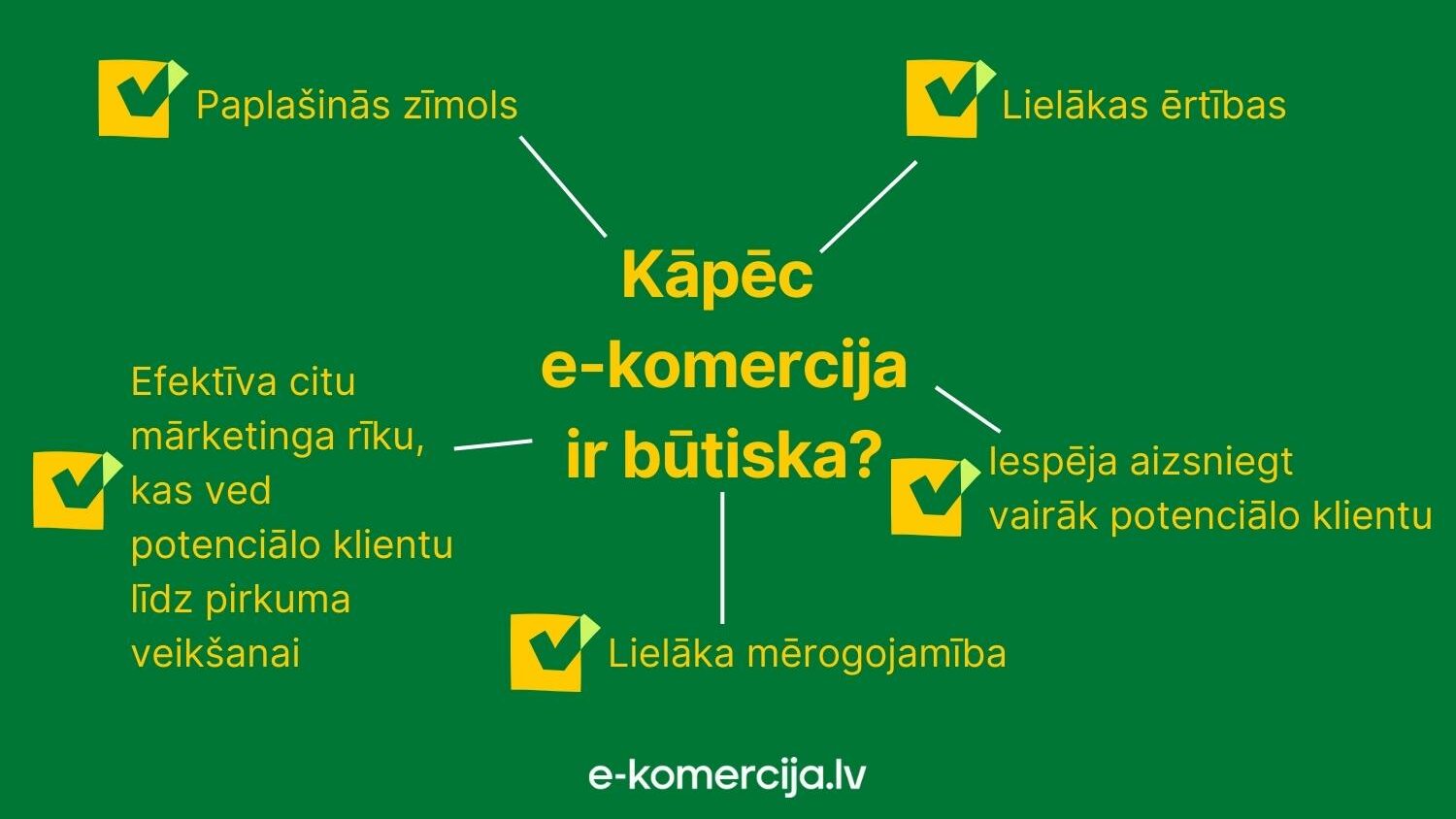 Paplašinās zīmols

Lielākas ērtības

Kāpēc e-komercija ir būtiska?

Efektīva citu mārketinga rīku, kas ved potenciālo klientu līdz pirkuma veikšanai

Iespēja aizsniegt vairāk potenciālo klientu

Lielāka mērogojamība

e-komercija.lv